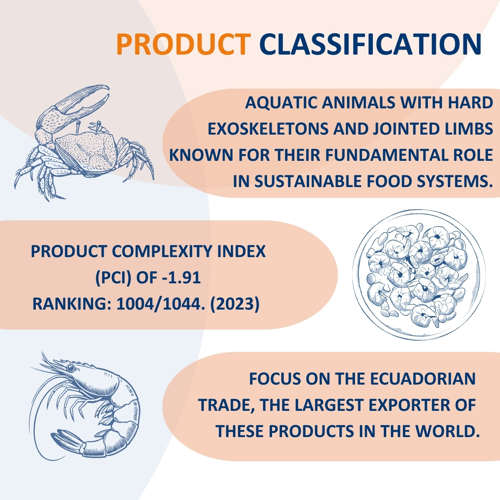 PRODUCT CLASSIFICATION

AQUATIC ANIMALS WITH HARD EXOSKELETONS AND JOINTED LIMBS KNOWN FOR THEIR FUNDAMENTAL ROLE IN SUSTAINABLE FOOD SYSTEMS.

PRODUCT COMPLEXITY INDEX (PCI) OF -1.91
RANKING: 1004/1044. (2023)

FOCUS ON THE ECUADORIAN TRADE, THE LARGEST EXPORTER OF THESE PRODUCTS IN THE WORLD.